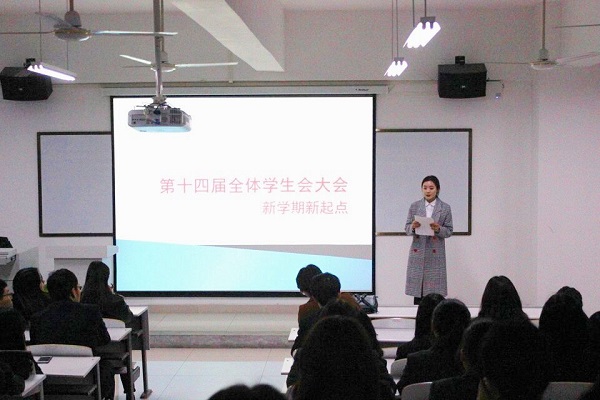 第十四届全体学生会大会
新学期新起点